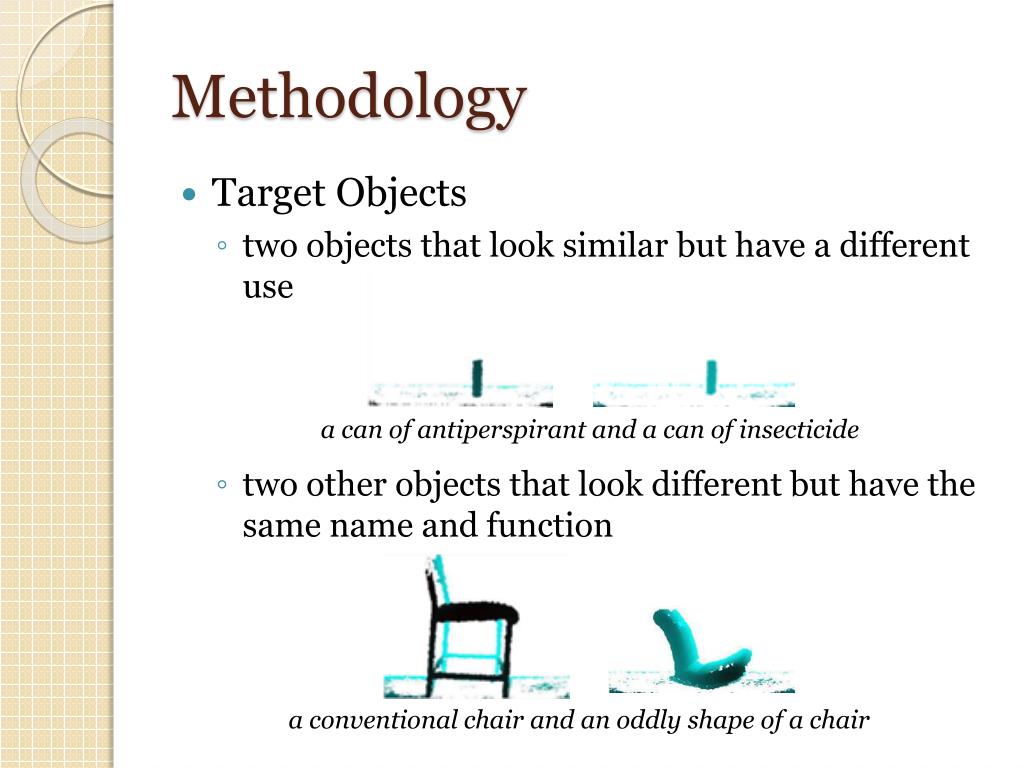 Methodology

• Target Objects
◦ two objects that look similar but have a different use

a can of antiperspirant and a can of insecticide

◦ two other objects that look different but have the same name and function

a conventional chair and an oddly shape of a chair